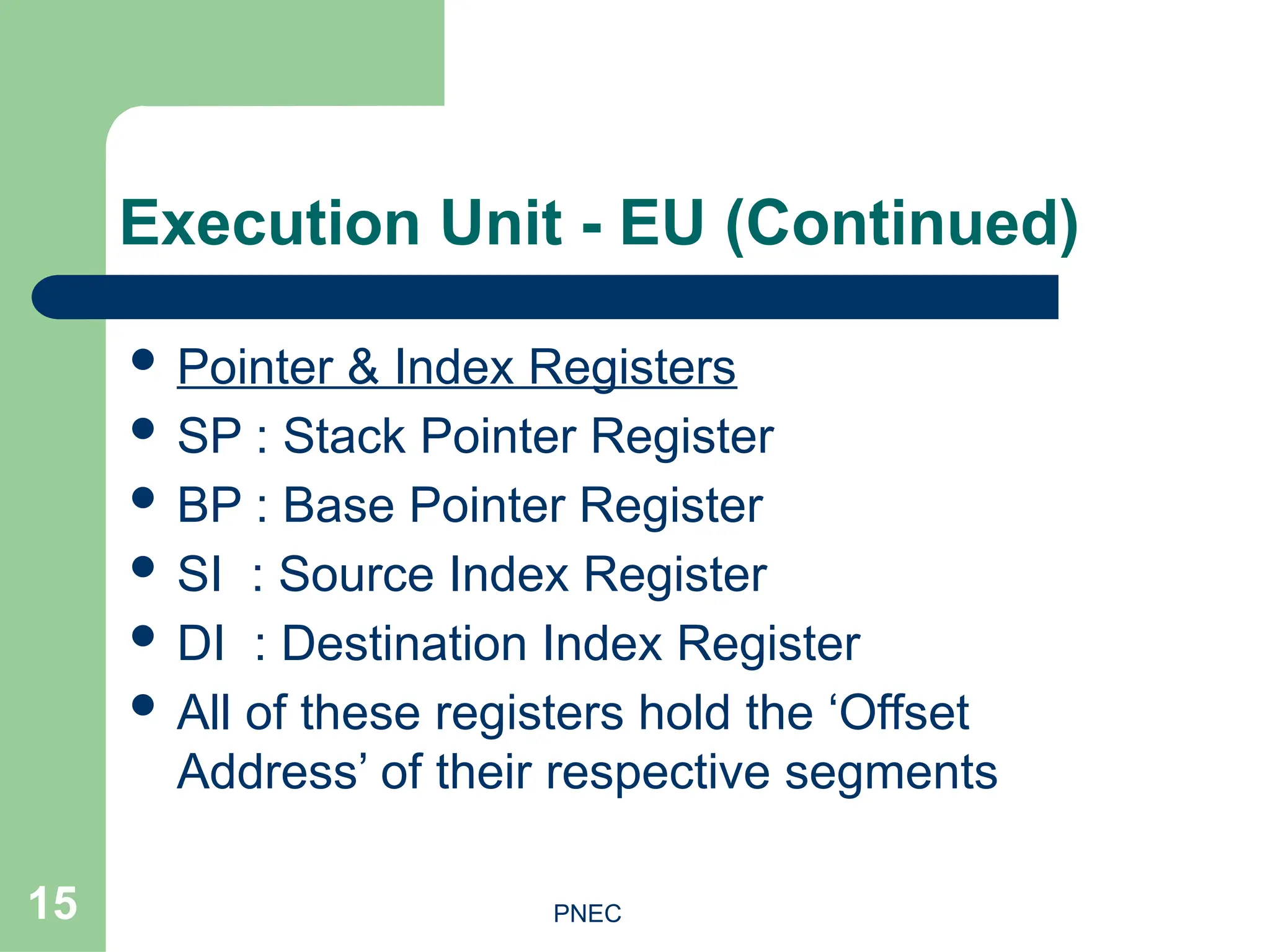 Execution Unit - EU (Continued)

- Pointer & Index Registers
- SP : Stack Pointer Register
- BP : Base Pointer Register
- SI : Source Index Register
- DI : Destination Index Register
- All of these registers hold the ‘Offset Address’ of their respective segments

15

PNEC